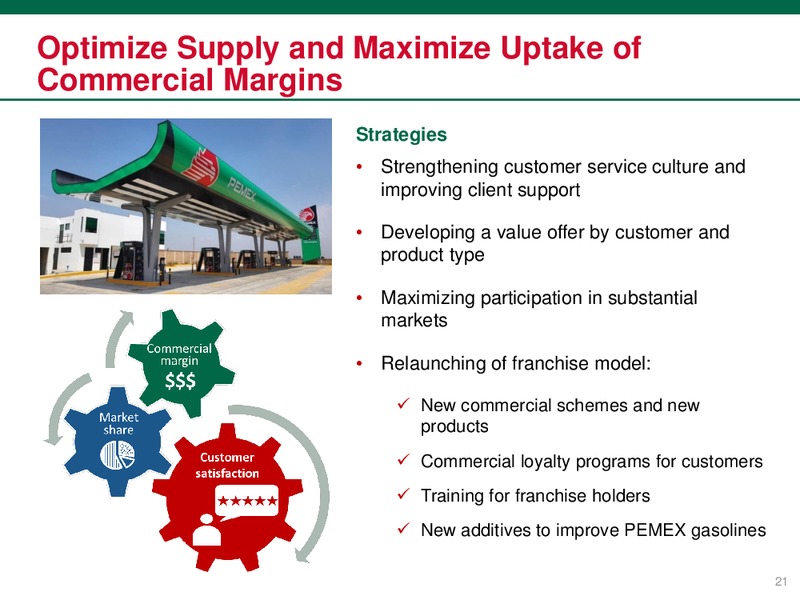 Optimize Supply and Maximize Uptake of Commercial Margins

PEMEX

Commercial margin
$$$

Market share

Customer satisfaction
★★★★★

Strategies

• Strengthening customer service culture and improving client support

• Developing a value offer by customer and product type

• Maximizing participation in substantial markets

• Relaunching of franchise model:

✓ New commercial schemes and new products

✓ Commercial loyalty programs for customers

✓ Training for franchise holders

✓ New additives to improve PEMEX gasolines

21